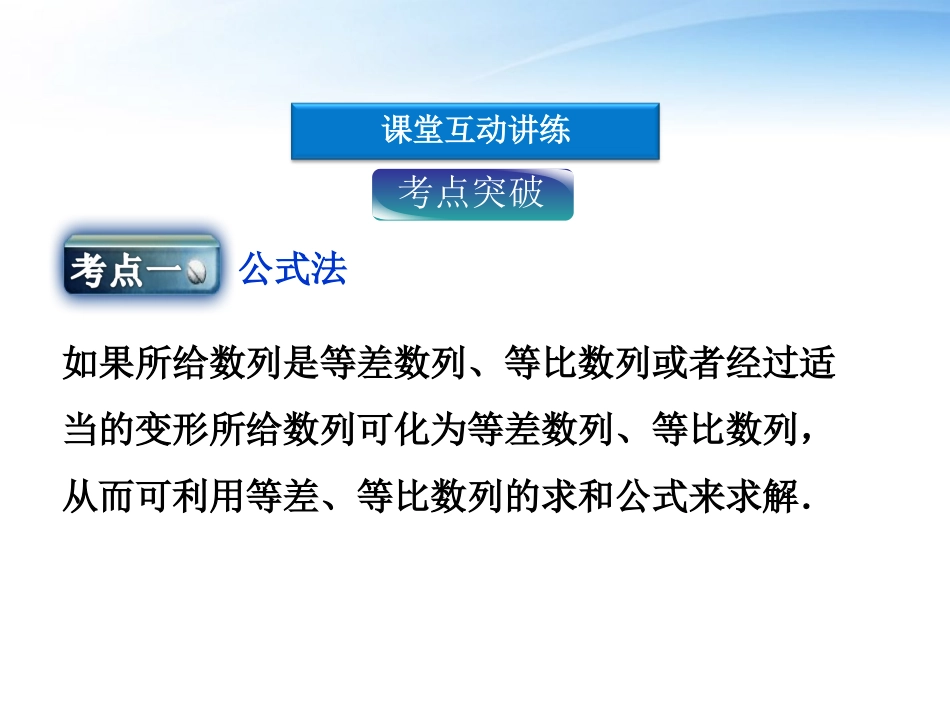 课堂互动讲练

考点突破

考点一 公式法

如果所给数列是等差数列、等比数列或者经过适当的变形所给数列可化为等差数列、等比数列，从而可利用等差、等比数列的求和公式来求解.